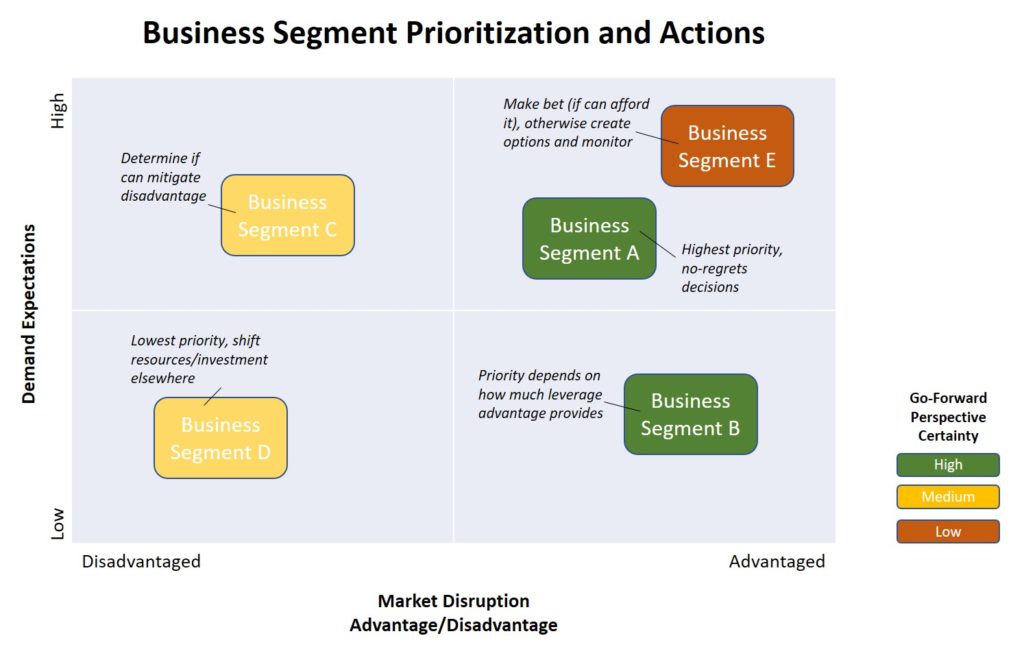 Business Segment Prioritization and Actions

Demand Expectations

High

Low

Determine if can mitigate disadvantage

Business Segment C

Make bet (if can afford it), otherwise create options and monitor

Business Segment E

Business Segment A

Highest priority, no-regrets decisions

Lowest priority, shift resources/investment elsewhere

Business Segment D

Priority depends on how much leverage advantage provides

Business Segment B

Disadvantaged

Advantaged

Market Disruption
Advantage/Disadvantage

Go-Forward Perspective Certainty

High

Medium

Low